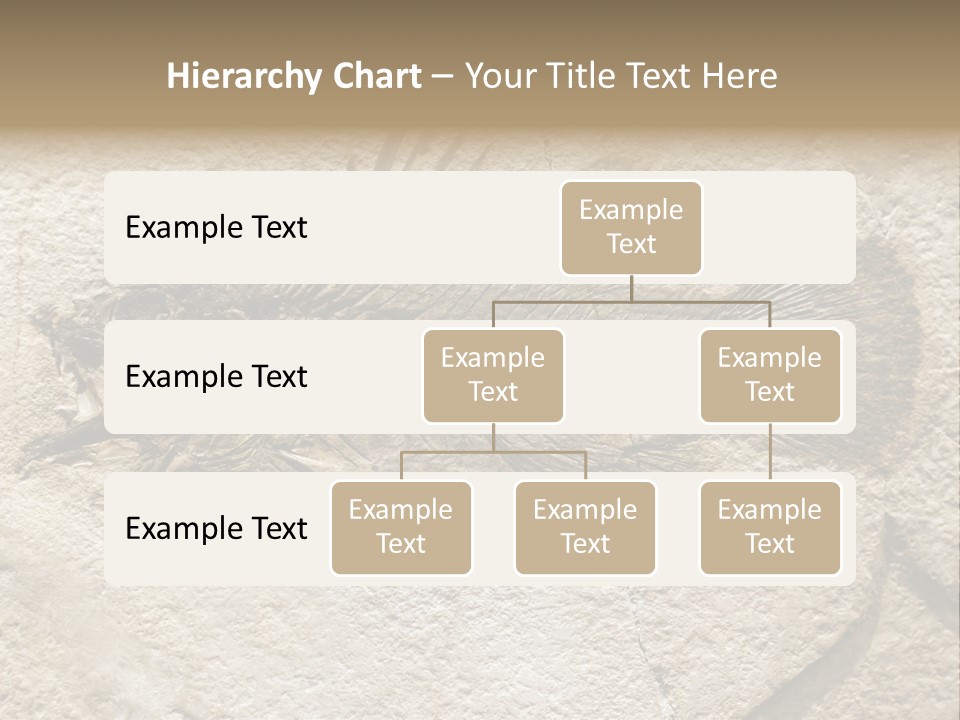 Hierarchy Chart – Your Title Text Here

Example Text

Example Text

Example Text

Example Text

Example Text

Example Text

Example Text

Example Text

Example Text